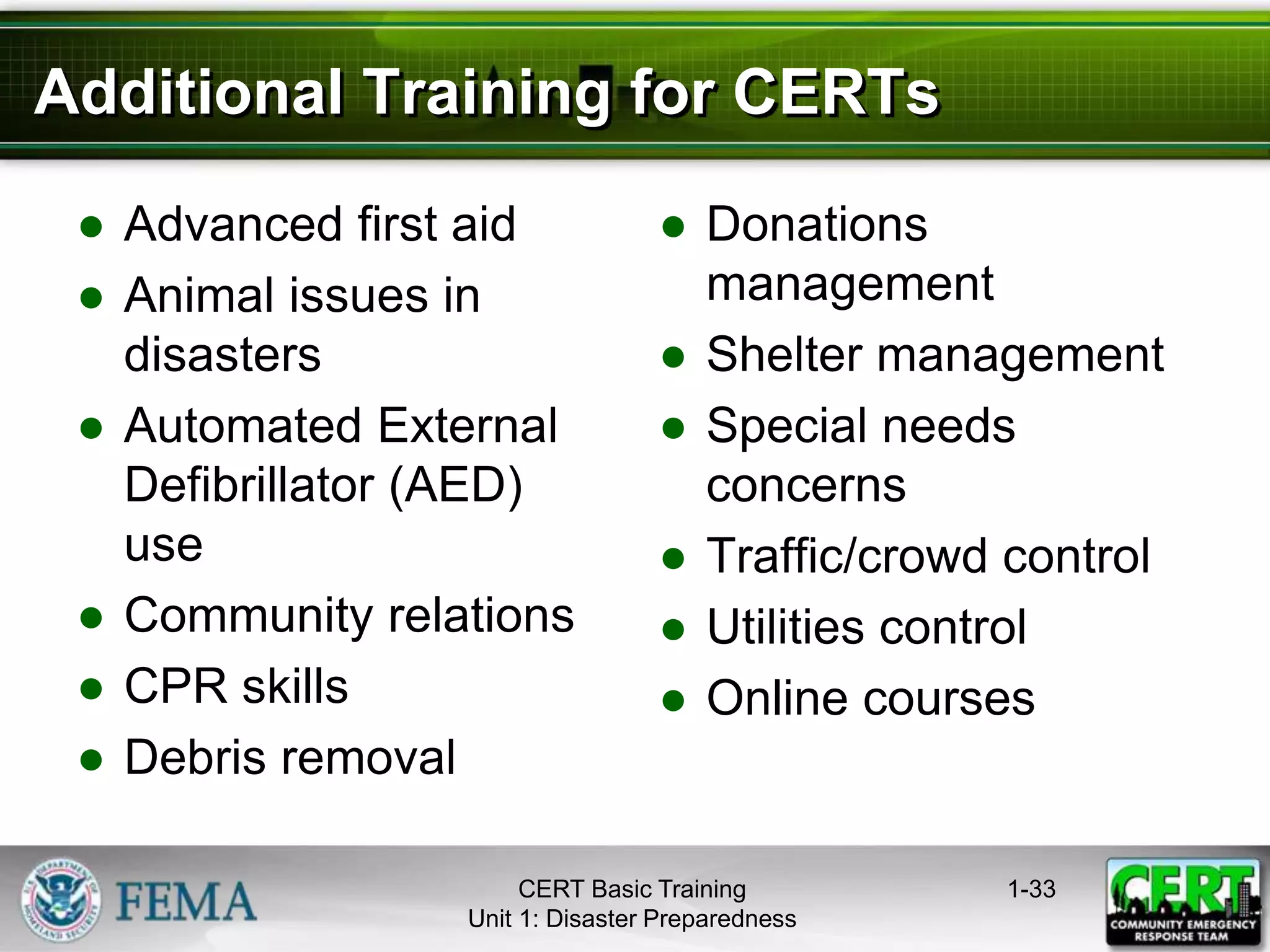 Additional Training for CERTs

- Advanced first aid
- Animal issues in disasters
- Automated External Defibrillator (AED) use
- Community relations
- CPR skills
- Debris removal

- Donations management
- Shelter management
- Special needs concerns
- Traffic/crowd control
- Utilities control
- Online courses

U.S. DEPARTMENT OF HOMELAND SECURITY
FEMA

CERT Basic Training
Unit 1: Disaster Preparedness

1-33

CERT
COMMUNITY EMERGENCY RESPONSE TEAM